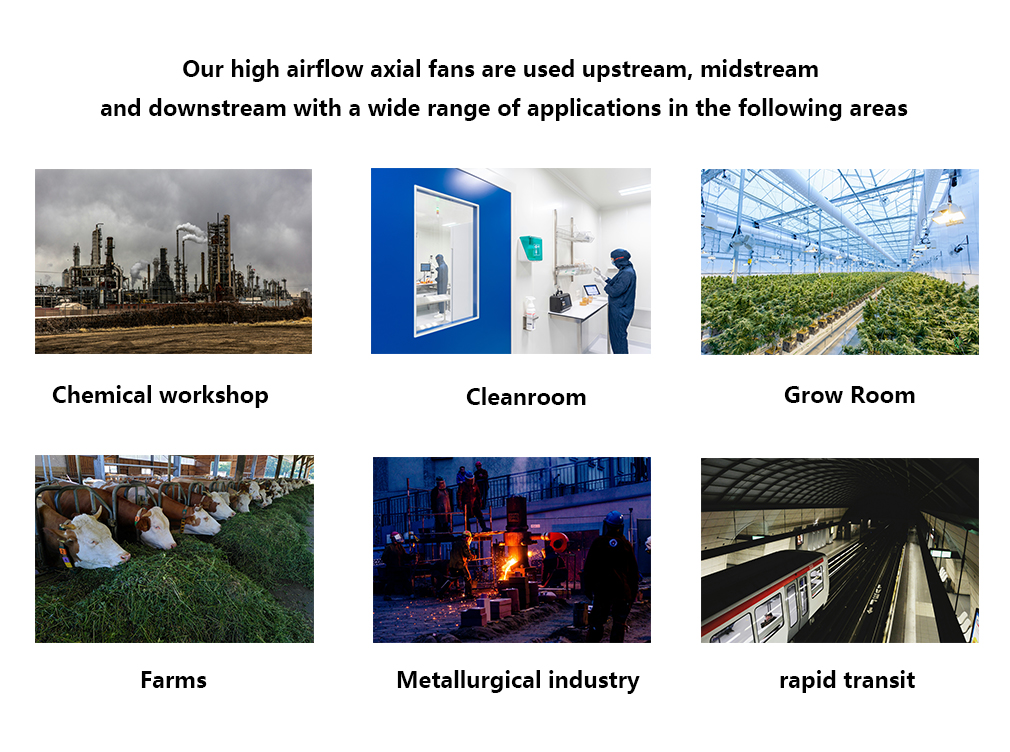 Our high airflow axial fans are used upstream, midstream and downstream with a wide range of applications in the following areas

Chemical workshop

Cleanroom

Grow Room

Farms

Metallurgical industry

rapid transit